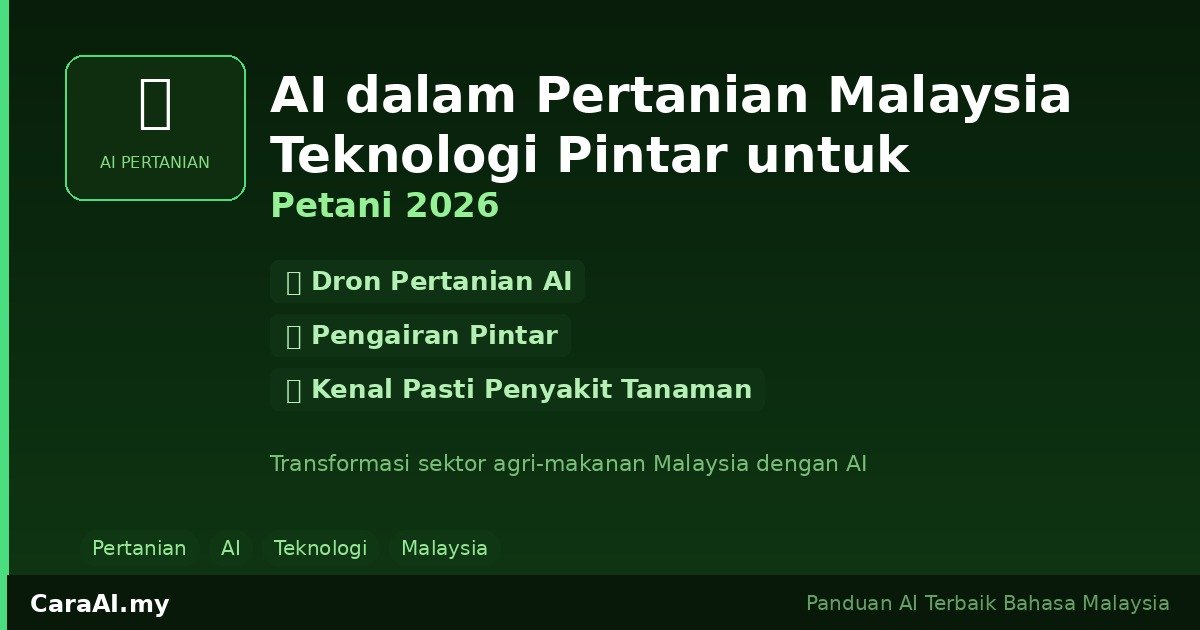 AI PERTANIAN

AI dalam Pertanian Malaysia Teknologi Pintar untuk Petani 2026

Dron Pertanian AI

Pengairan Pintar

Kenal Pasti Penyakit Tanaman

Transformasi sektor agri-makanan Malaysia dengan AI

Pertanian AI Teknologi Malaysia

CaraAI.my

Panduan AI Terbaik Bahasa Malaysia